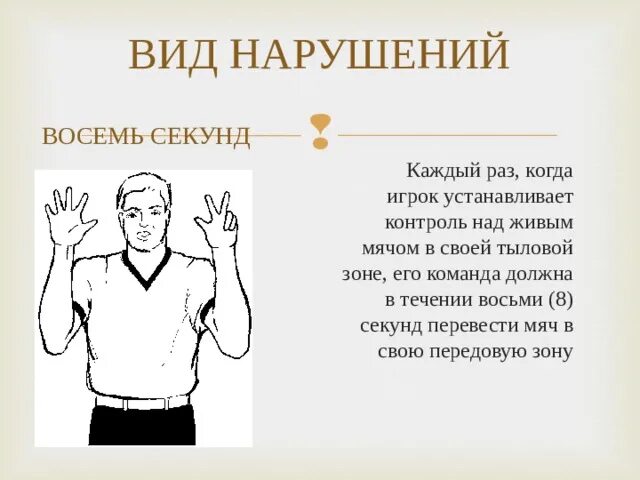 ВИД НАРУШЕНИЙ

ВОСЕМЬ СЕКУНД

Каждый раз, когда игрок устанавливает контроль над живым мячом в своей тыловой зоне, его команда должна в течении восьми (8) секунд перевести мяч в свою передовую зону